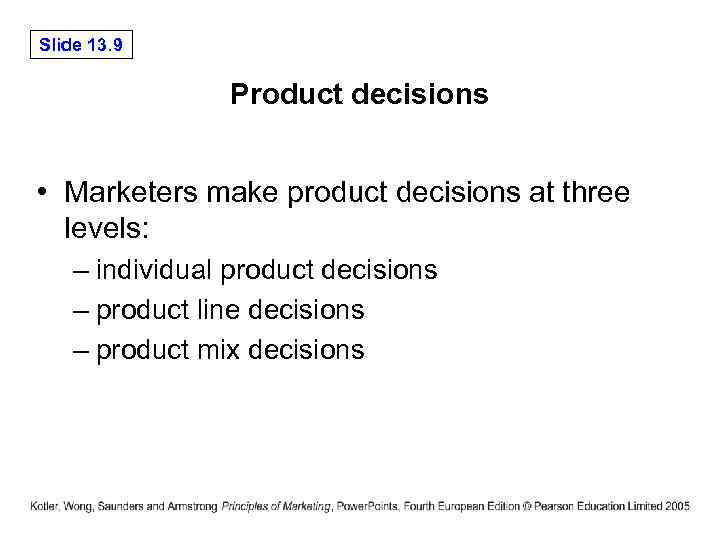 Slide 13.9

Product decisions

• Marketers make product decisions at three levels:
– individual product decisions
– product line decisions
– product mix decisions

Kotler, Wong, Saunders and Armstrong Principles of Marketing, PowerPoints, Fourth European Edition © Pearson Education Limited 2005